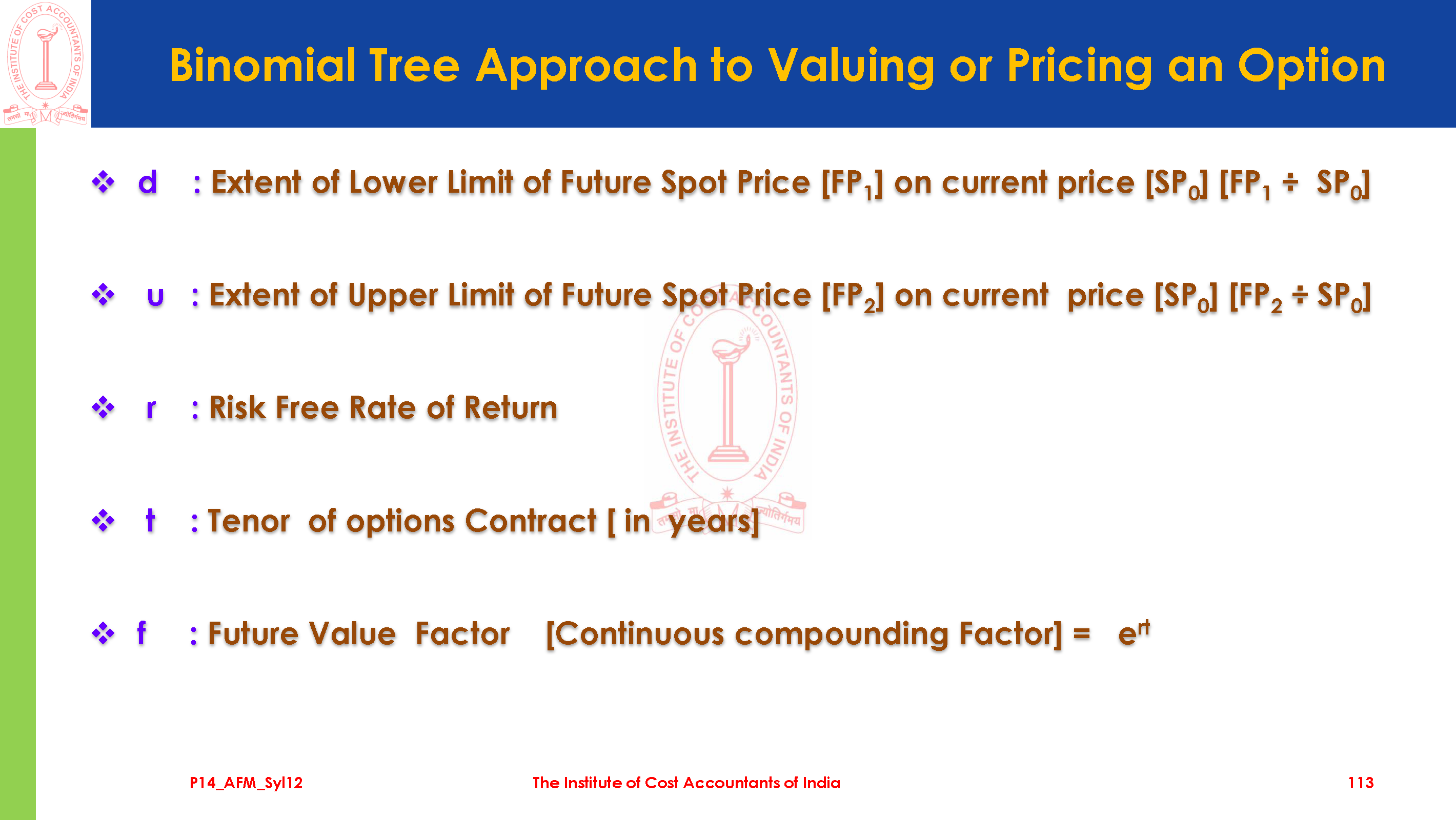 THE INSTITUTE OF COST ACCOUNTANTS OF INDIA

Binomial Tree Approach to Valuing or Pricing an Option

❖ d : Extent of Lower Limit of Future Spot Price [$FP_1$] on current price [$SP_0$] [$FP_1 \div SP_0$]

❖ u : Extent of Upper Limit of Future Spot Price [$FP_2$] on current price [$SP_0$] [$FP_2 \div SP_0$]

❖ r : Risk Free Rate of Return

❖ t : Tenor of options Contract [ in years]

❖ f : Future Value Factor [Continuous compounding Factor] = $e^{rt}$

THE INSTITUTE OF COST ACCOUNTANTS OF INDIA

P14_AFM_Syl12 The Institute of Cost Accountants of India 113